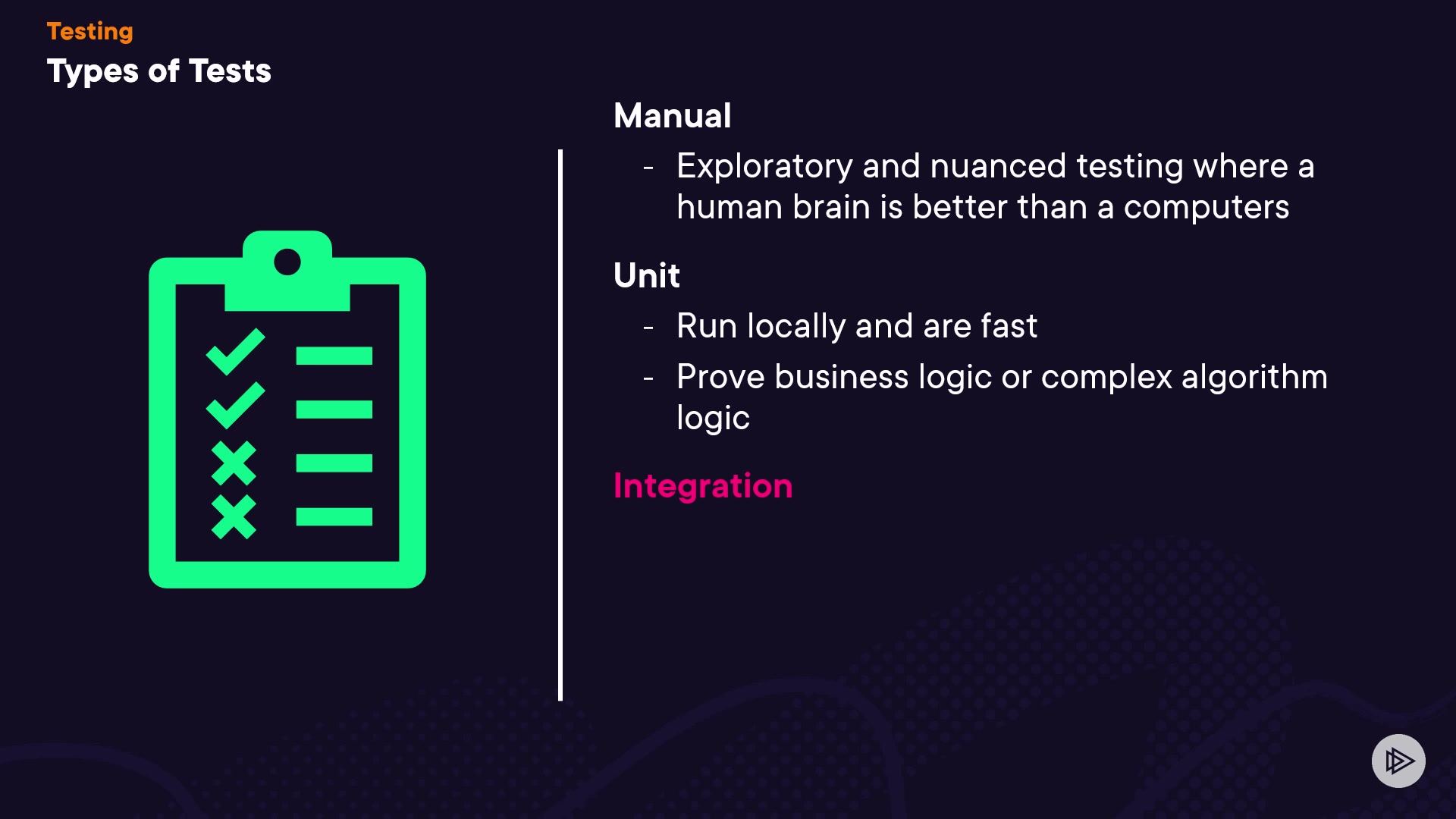 Testing

Types of Tests

Manual

- Exploratory and nuanced testing where a human brain is better than a computers

Unit

- Run locally and are fast
- Prove business logic or complex algorithm logic

Integration